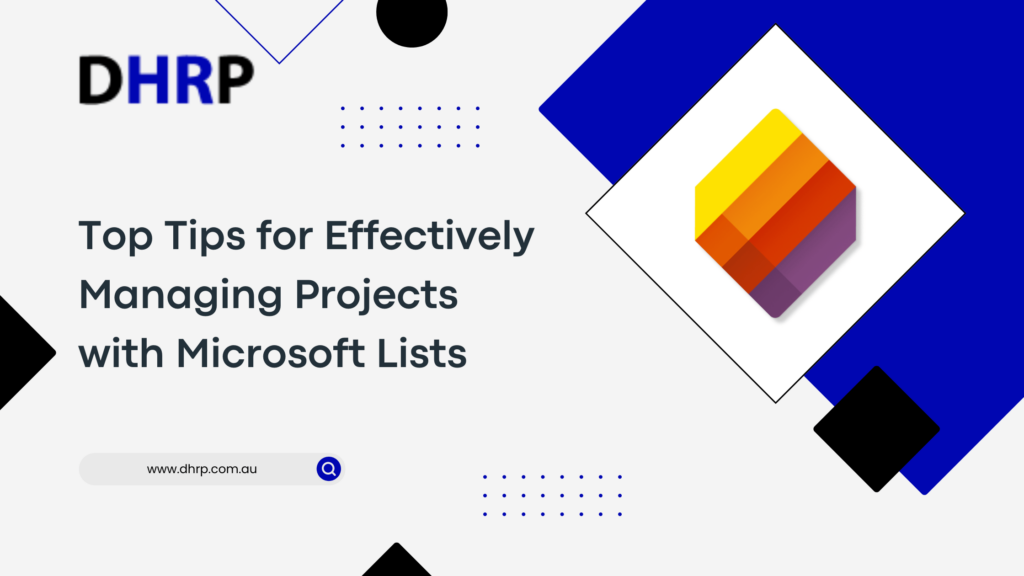 DHRP

Top Tips for Effectively Managing Projects with Microsoft Lists

www.dhrp.com.au